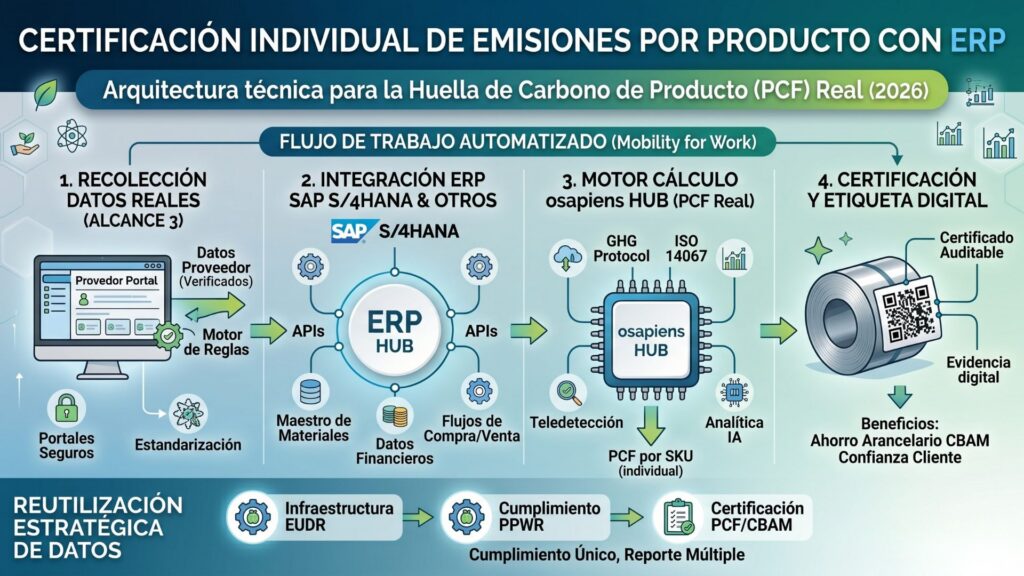 CERTIFICACIÓN INDIVIDUAL DE EMISIONES POR PRODUCTO CON ERP

Arquitectura técnica para la Huella de Carbono de Producto (PCF) Real (2026)

FLUJO DE TRABAJO AUTOMATIZADO (Mobility for Work)

1. RECOLECCIÓN DATOS REALES (ALCANCE 3)

Provedor Portal

Datos Proveedor (Verificados)

Motor de Reglas

Portales Seguros

Estandarización

2. INTEGRACIÓN ERP SAP S/4HANA & OTROS

SAP S/4HANA

APIs

ERP HUB

APIs

Maestro de Materiales

Datos Financieros

Flujos de Compra/Venta

3. MOTOR CÁLCULO osapiens HUB (PCF Real)

GHG Protocol

ISO 14067

osapiens HUB

Teledetección

Analítica IA

PCF por SKU (individual)

4. CERTIFICACIÓN Y ETIQUETA DIGITAL

Certificado Auditable

Evidencia digital

Beneficios: Ahorro Arancelario CBAM Confianza Cliente

REUTILIZACIÓN ESTRATÉGICA DE DATOS

Infraestructura EUDR

Cumplimiento PPWR

Certificación PCF/CBAM

Cumplimiento Único, Reporte Múltiple